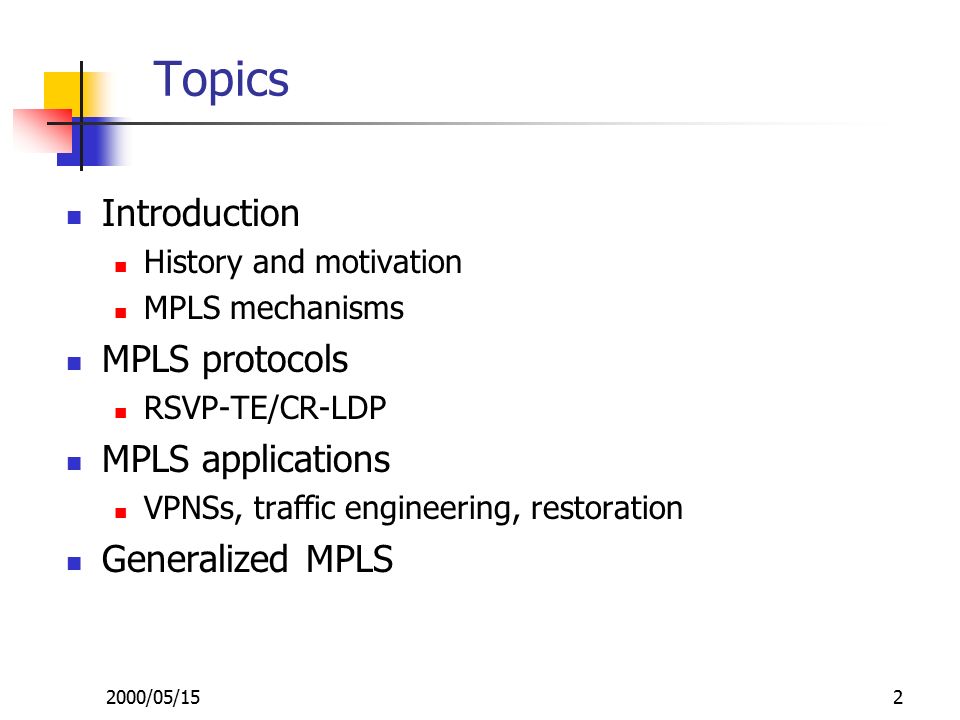 Topics

- Introduction
  - History and motivation
  - MPLS mechanisms
- MPLS protocols
  - RSVP-TE/CR-LDP
- MPLS applications
  - VPNSs, traffic engineering, restoration
- Generalized MPLS

2000/05/15

2